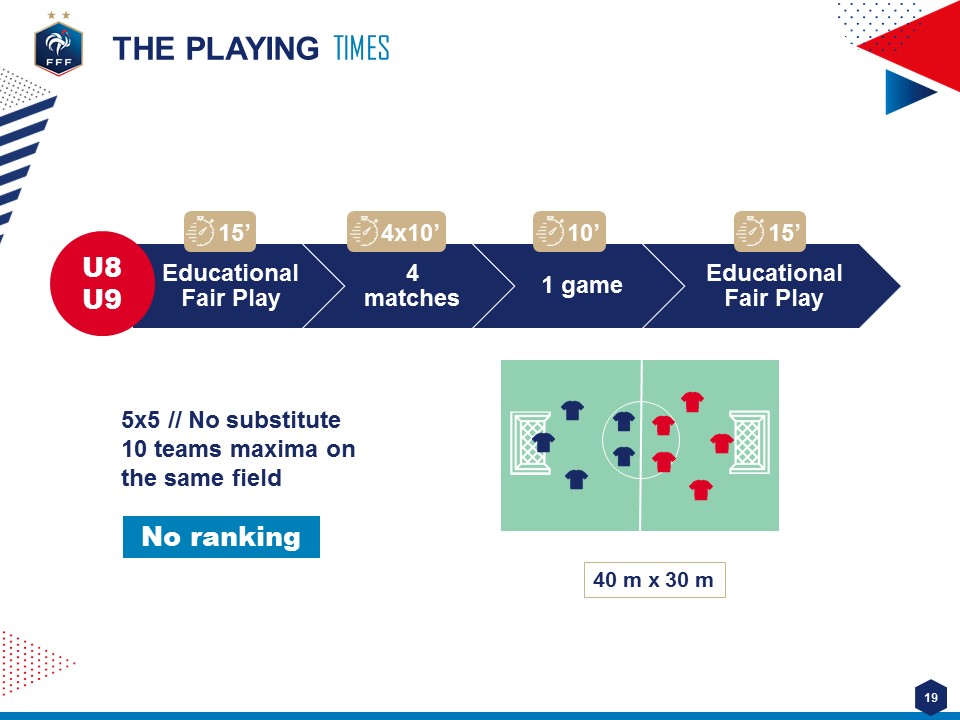 FFF

THE PLAYING TIMES

U8
U9

15'
Educational Fair Play

4x10'
4 matches

10'
1 game

15'
Educational Fair Play

5x5 // No substitute
10 teams maxima on the same field

No ranking

40 m x 30 m

19